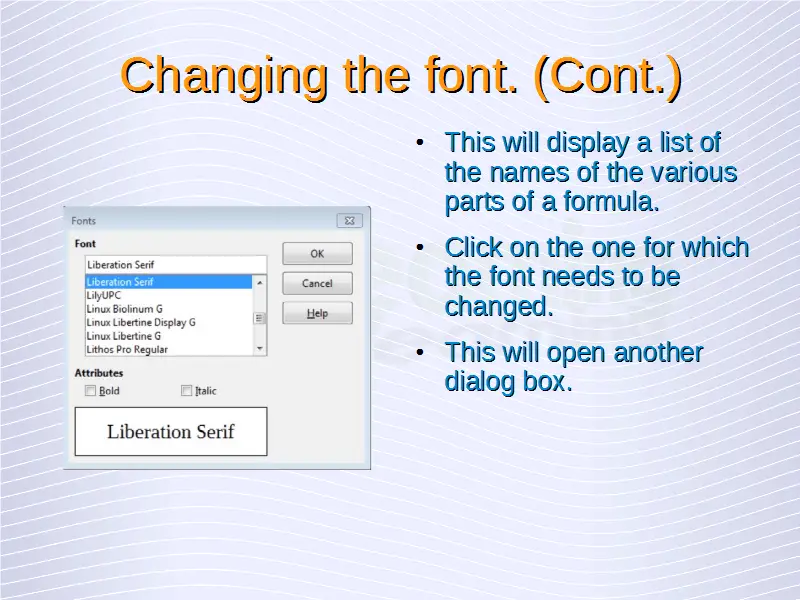 Changing the font. (Cont.)

Fonts

Font

Liberation Serif

Liberation Serif
LilyUPC
Linux Biolinum G
Linux Libertine Display G
Linux Libertine G
Lithos Pro Regular

OK

Cancel

Help

Attributes

Bold

Italic

Liberation Serif

• This will display a list of the names of the various parts of a formula.

• Click on the one for which the font needs to be changed.

• This will open another dialog box.